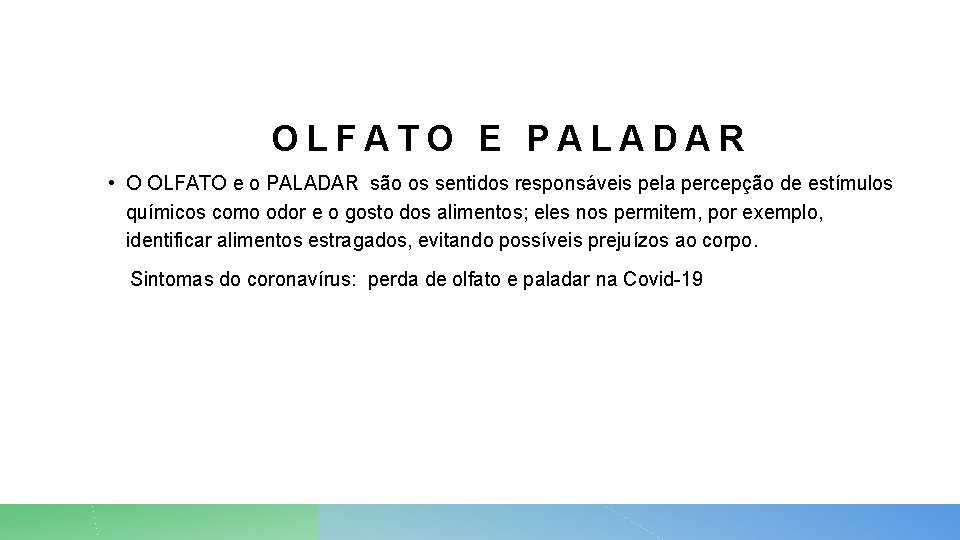 OLFATO E PALADAR

• O OLFATO e o PALADAR são os sentidos responsáveis pela percepção de estímulos químicos como odor e o gosto dos alimentos; eles nos permitem, por exemplo, identificar alimentos estragados, evitando possíveis prejuízos ao corpo.

Sintomas do coronavírus: perda de olfato e paladar na Covid-19